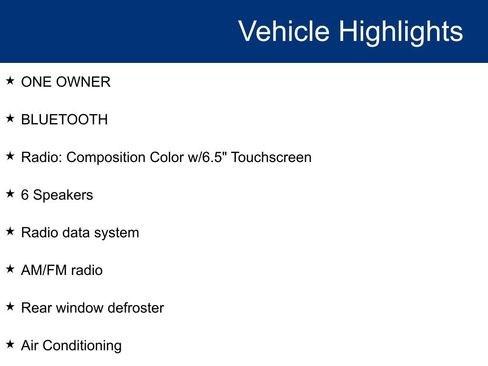 Vehicle Highlights

★ ONE OWNER

★ BLUETOOTH

★ Radio: Composition Color w/6.5" Touchscreen

★ 6 Speakers

★ Radio data system

★ AM/FM radio

★ Rear window defroster

★ Air Conditioning